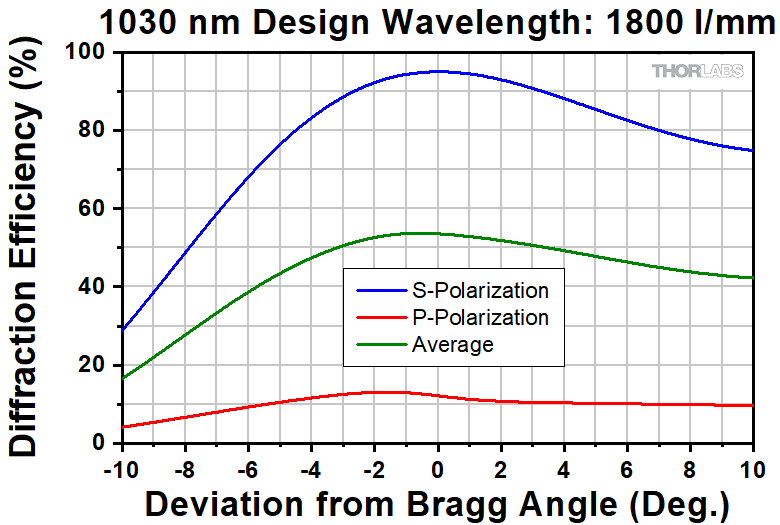 1030 nm Design Wavelength: 1800 l/mm

THORLABS

Diffraction Efficiency (%)

100
80
60
40
20
0

S-Polarization
P-Polarization
Average

-10 -8 -6 -4 -2 0 2 4 6 8 10

Deviation from Bragg Angle (Deg.)